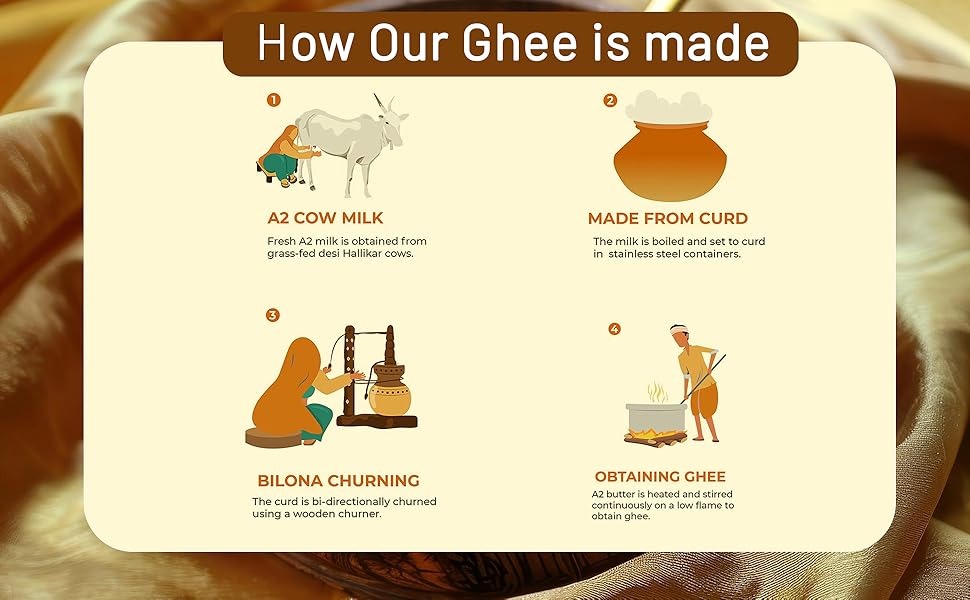 How Our Ghee is made

1

A2 COW MILK

Fresh A2 milk is obtained from grass-fed desi Hallikar cows.

2

MADE FROM CURD

The milk is boiled and set to curd in stainless steel containers.

3

BILONA CHURNING

The curd is bi-directionally churned using a wooden churner.

4

OBTAINING GHEE

A2 butter is heated and stirred continuously on a low flame to obtain ghee.